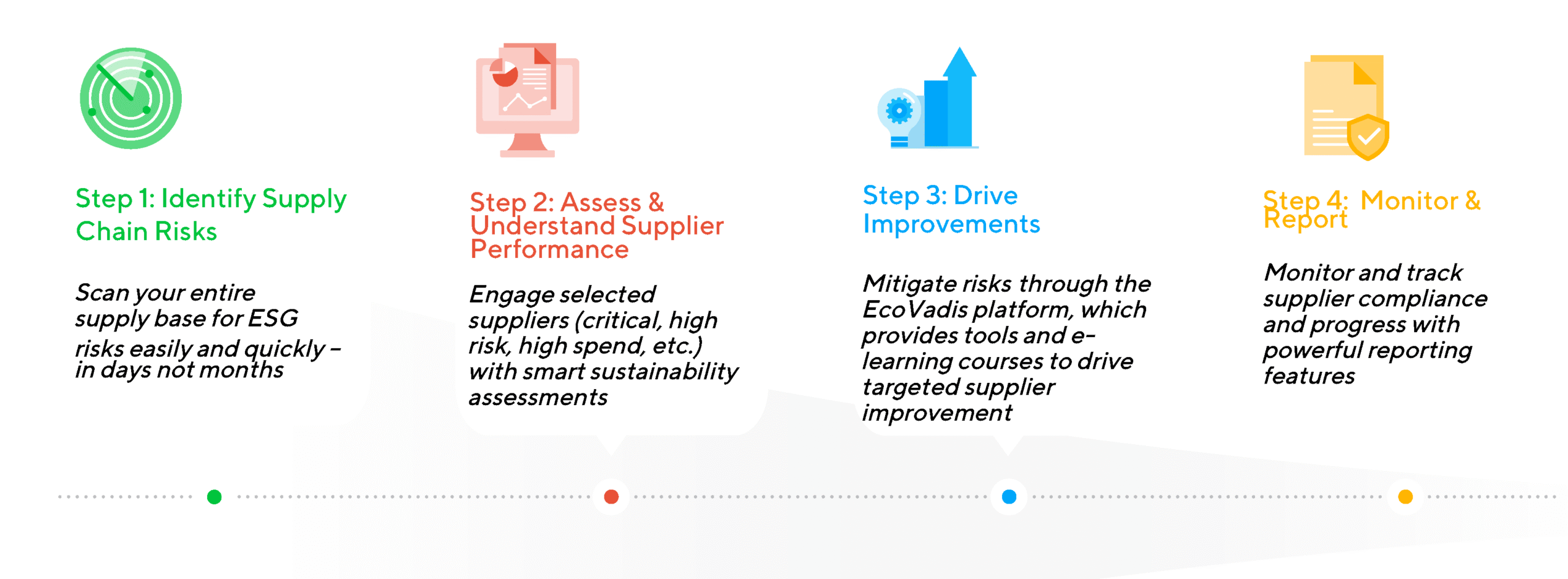 Step 1: Identify Supply Chain Risks

Scan your entire supply base for ESG risks easily and quickly – in days not months

Step 2: Assess & Understand Supplier Performance

Engage selected suppliers (critical, high risk, high spend, etc.) with smart sustainability assessments

Step 3: Drive Improvements

Mitigate risks through the EcoVadis platform, which provides tools and e-learning courses to drive targeted supplier improvement

Step 4: Monitor & Report

Monitor and track supplier compliance and progress with powerful reporting features